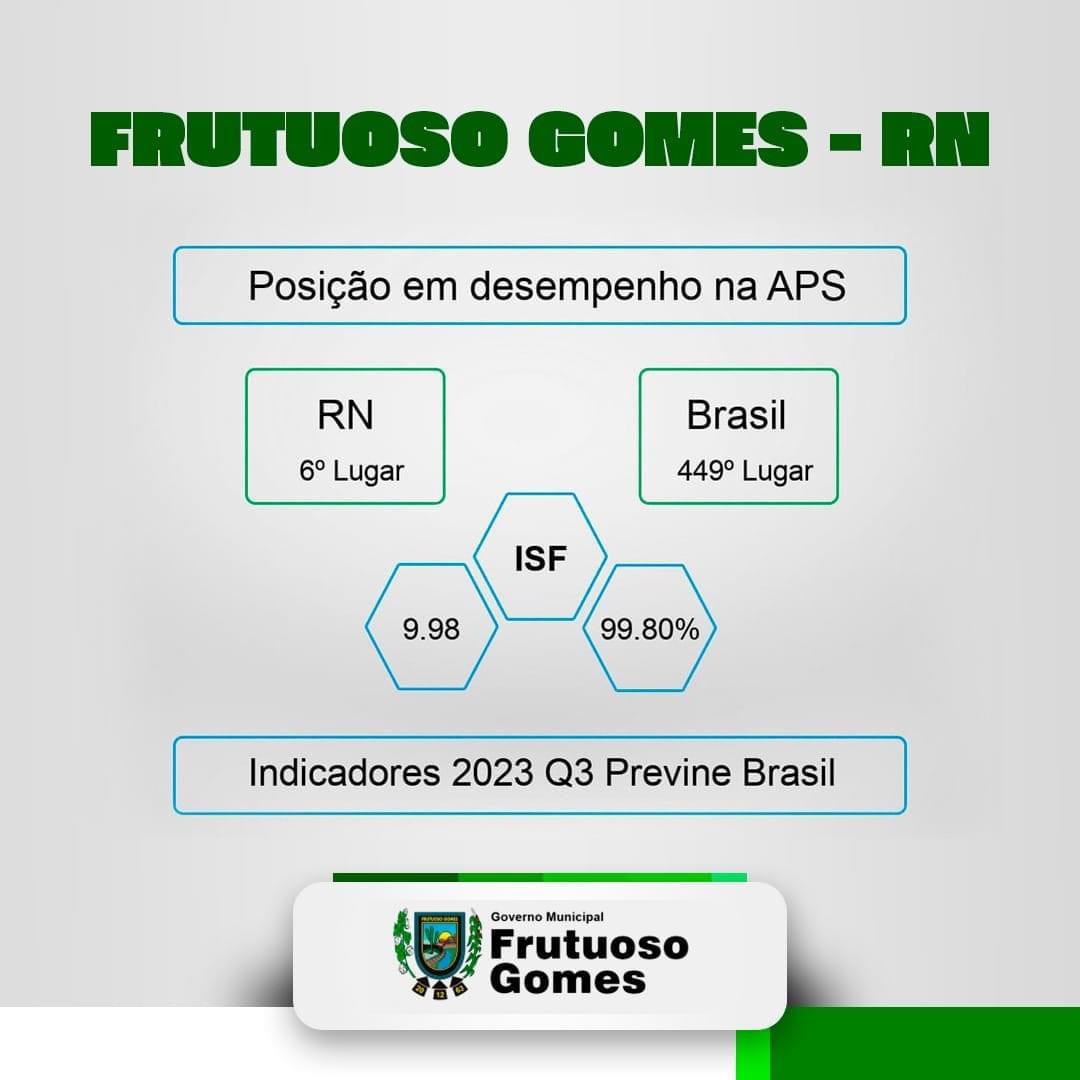 FRUTUOSO GOMES - RN

Posição em desempenho na APS

RN
6º Lugar

Brasil
449º Lugar

ISF

9.98

99.80%

Indicadores 2023 Q3 Previne Brasil

FRUTUOSO GOMES

Governo Municipal
Frutuoso Gomes